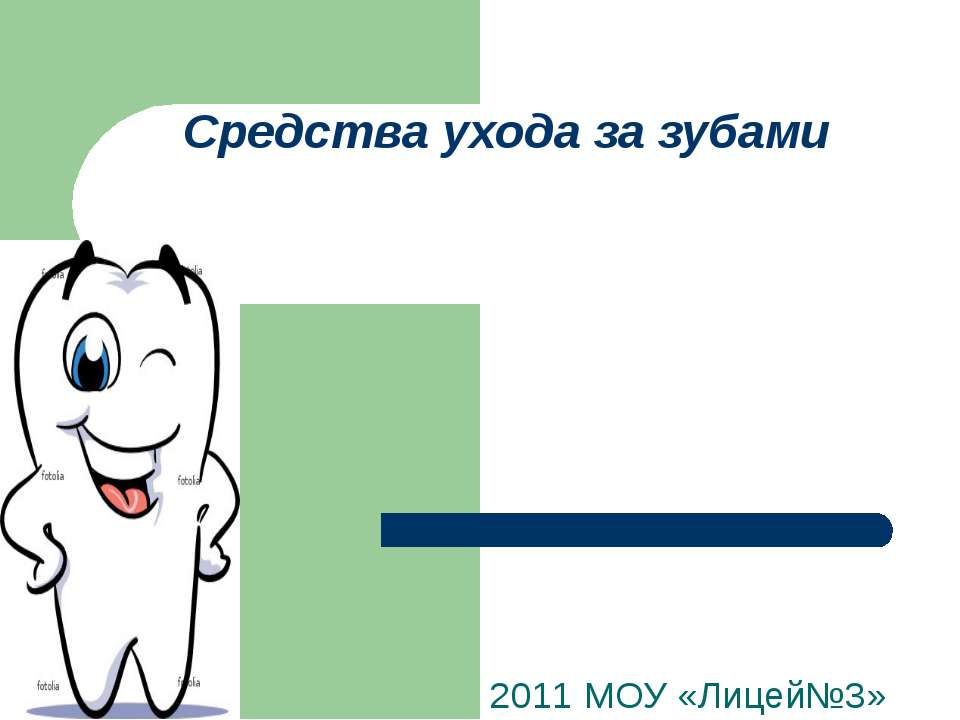 Средства ухода за зубами

fotolia fotolia fotolia fotolia fotolia fotolia

2011 МОУ «Лицей№3»